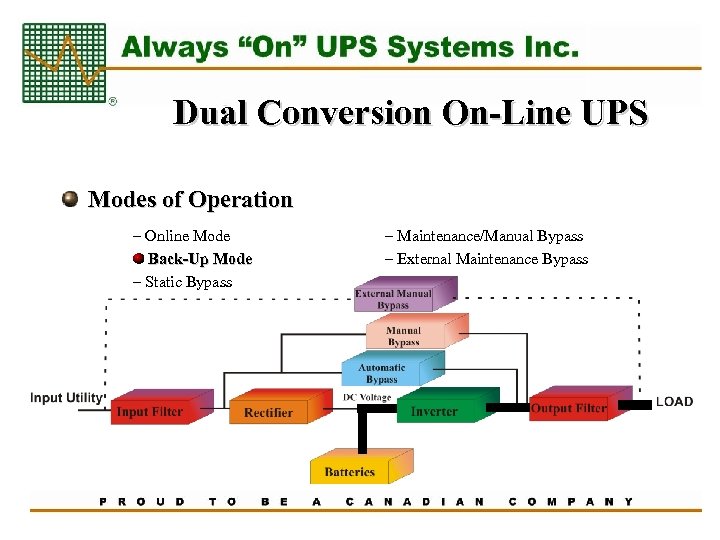 Always “On” UPS Systems Inc.

®

Dual Conversion On-Line UPS

Modes of Operation

– Online Mode

Back-Up Mode

– Static Bypass

– Maintenance/Manual Bypass

– External Maintenance Bypass

External Manual Bypass

Manual Bypass

Automatic Bypass

Input Utility

Input Filter

Rectifier

DC Voltage

Inverter

Output Filter

LOAD

Batteries

PROUD TO BE A CANADIAN COMPANY